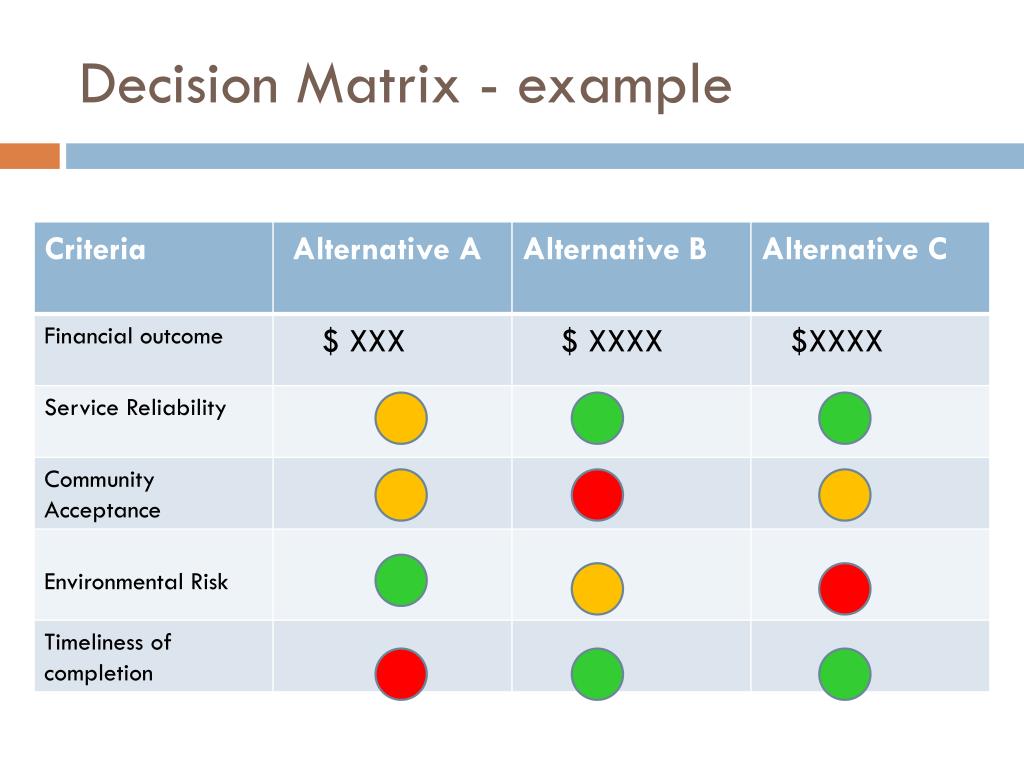 Decision Matrix - example

| Criteria | Alternative A | Alternative B | Alternative C |
|---|---|---|---|
| Financial outcome | \$ XXX | \$ XXXX | \$XXXX |
| Service Reliability | | | |
| Community Acceptance | | | |
| Environmental Risk | | | |
| Timeliness of completion | | | |